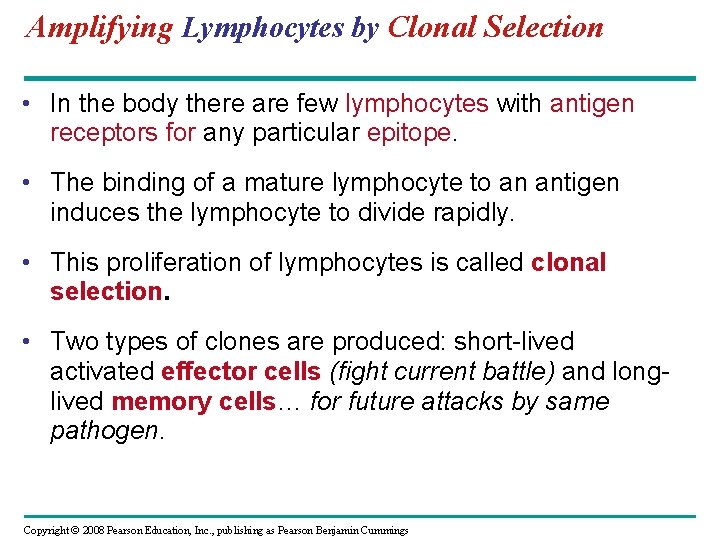 Amplifying Lymphocytes by Clonal Selection

• In the body there are few lymphocytes with antigen receptors for any particular epitope.

• The binding of a mature lymphocyte to an antigen induces the lymphocyte to divide rapidly.

• This proliferation of lymphocytes is called clonal selection.

• Two types of clones are produced: short-lived activated effector cells (fight current battle) and long-lived memory cells… for future attacks by same pathogen.

Copyright © 2008 Pearson Education, Inc., publishing as Pearson Benjamin Cummings